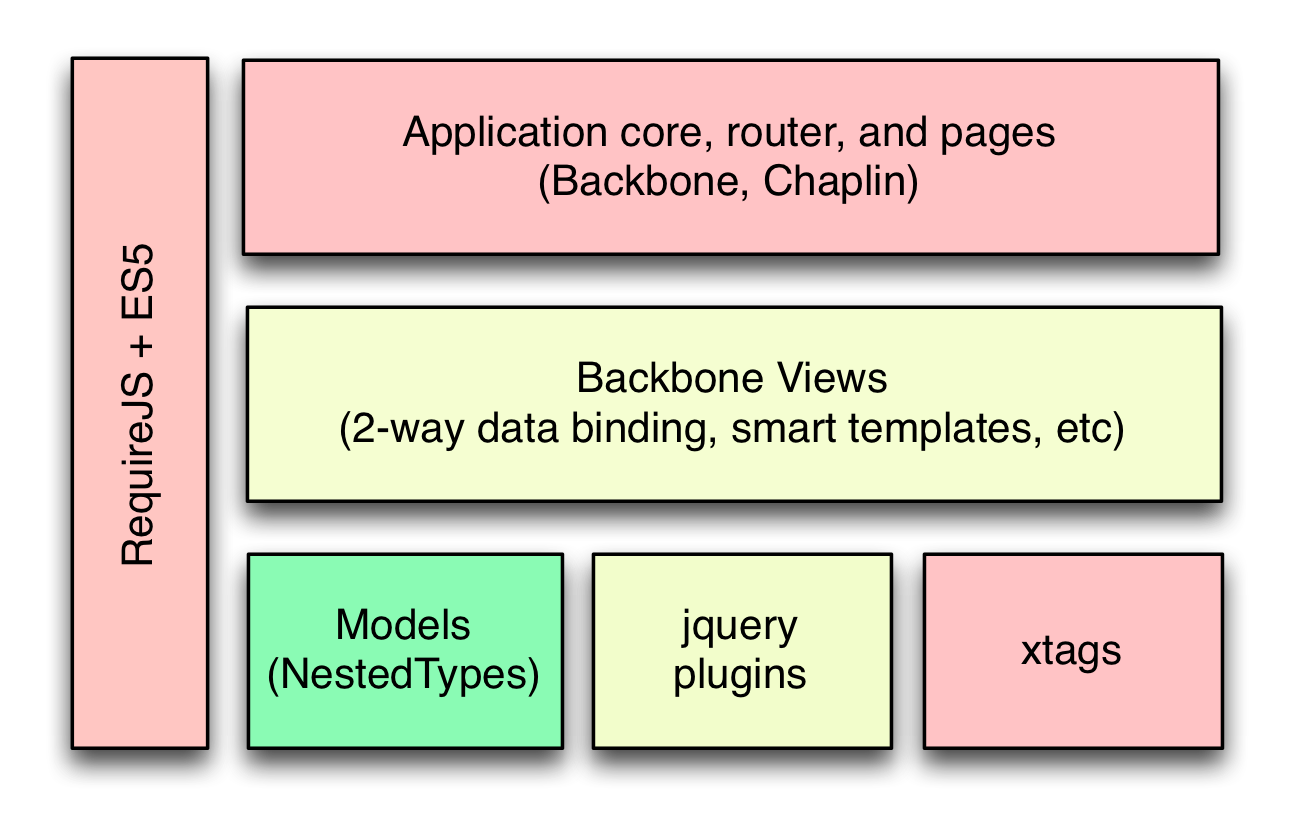 RequireJS + ES5

Application core, router, and pages
(Backbone, Chaplin)

Backbone Views
(2-way data binding, smart templates, etc)

Models
(NestedTypes)

jquery
plugins

xtags